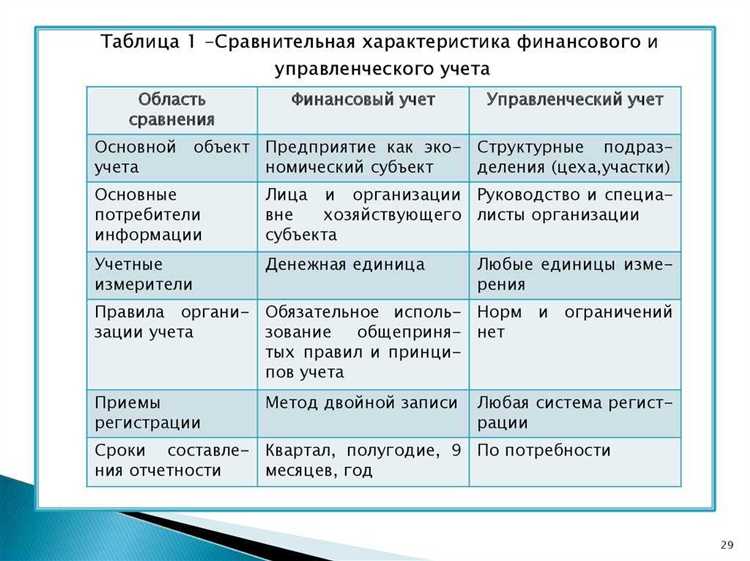 Таблица 1 –Сравнительная характеристика финансового и управленческого учета

| Область сравнения | Финансовый учет | Управленческий учет |
|---|---|---|
| Основной объект учета | Предприятие как экономический субъект | Структурные подразделения (цеха,участки) |
| Основные потребители информации | Лица и организации вне хозяйствующего субъекта | Руководство и специалисты организации |
| Учетные измерители | Денежная единица | Любые единицы измерения |
| Правила организации учета | Обязательное использование общепринятых правил и принципов учета | Норм и ограничений нет |
| Приемы регистрации | Метод двойной записи | Любая система регистрации |
| Сроки составления отчетности | Квартал, полугодие, 9 месяцев, год | По потребности |

29